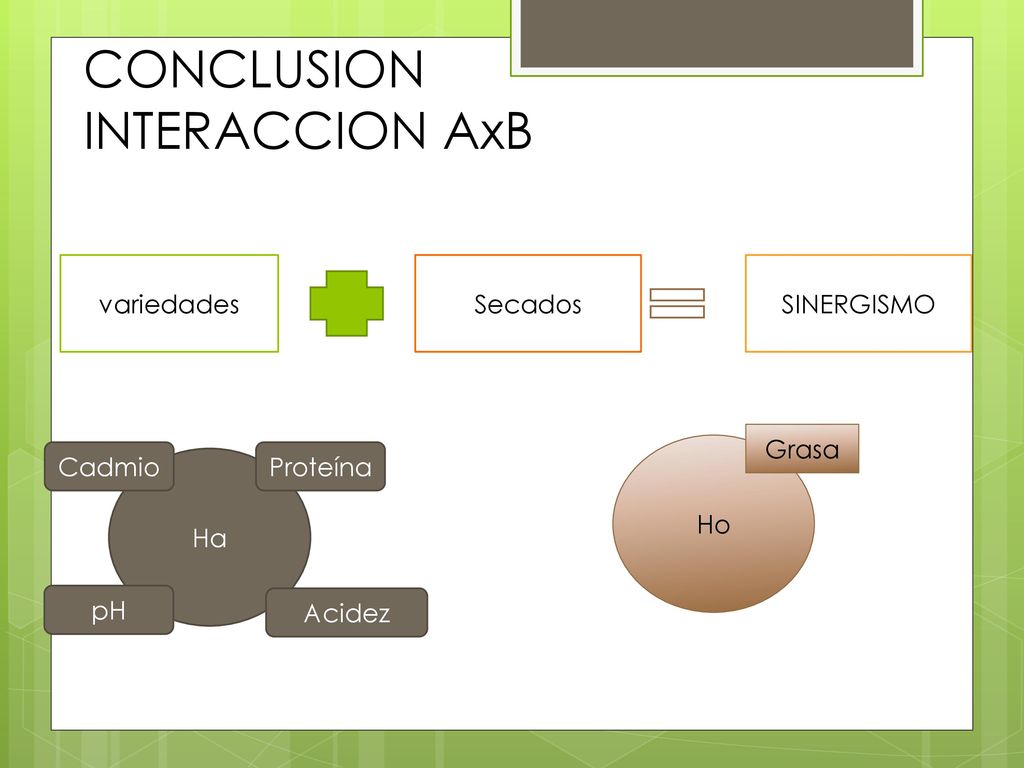 CONCLUSION INTERACCION AxB

variedades

Secados

SINERGISMO

Cadmio

Proteína

Ha

pH

Acidez

Grasa

Ho